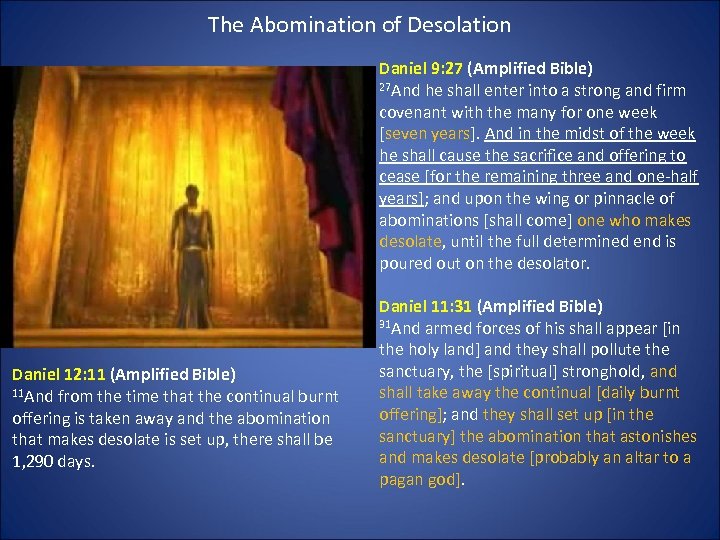 The Abomination of Desolation

Daniel 12:11 (Amplified Bible)
$^{11}$And from the time that the continual burnt offering is taken away and the abomination that makes desolate is set up, there shall be 1,290 days.

Daniel 9:27 (Amplified Bible)
$^{27}$And he shall enter into a strong and firm covenant with the many for one week [seven years]. And in the midst of the week he shall cause the sacrifice and offering to cease [for the remaining three and one-half years]; and upon the wing or pinnacle of abominations [shall come] one who makes desolate, until the full determined end is poured out on the desolator.

Daniel 11:31 (Amplified Bible)
$^{31}$And armed forces of his shall appear [in the holy land] and they shall pollute the sanctuary, the [spiritual] stronghold, and shall take away the continual [daily burnt offering]; and they shall set up [in the sanctuary] the abomination that astonishes and makes desolate [probably an altar to a pagan god].